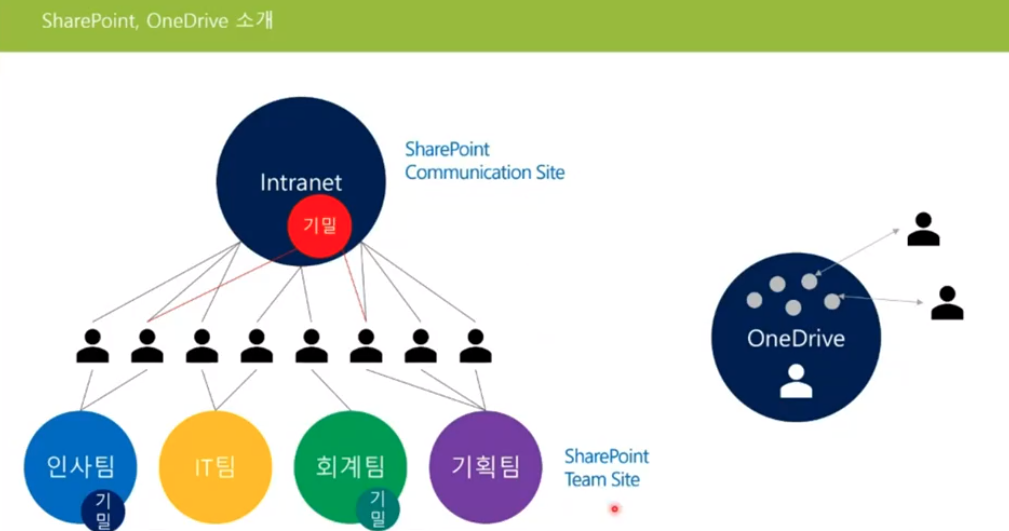 SharePoint, OneDrive 소개

Intranet

기밀

SharePoint Communication Site

OneDrive

인사팀

기밀

IT팀

회계팀

기밀

기획팀

SharePoint Team Site